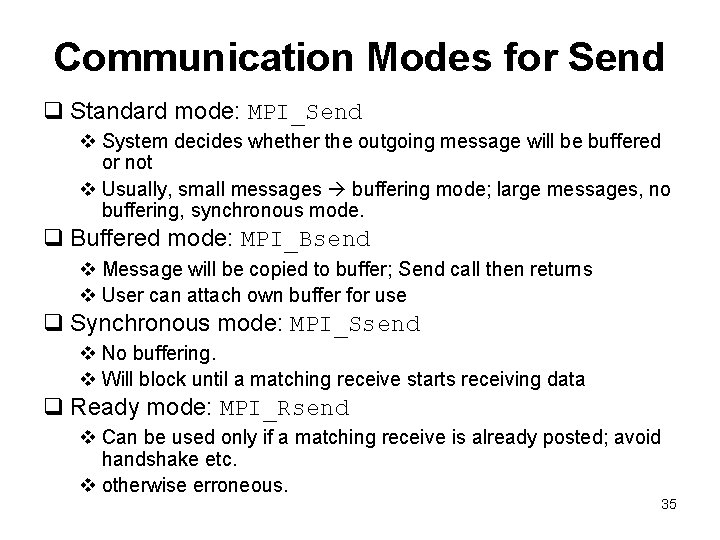 Communication Modes for Send

❑ Standard mode: MPI_Send

❖ System decides whether the outgoing message will be buffered or not

❖ Usually, small messages → buffering mode; large messages, no buffering, synchronous mode.

❑ Buffered mode: MPI_Bsend

❖ Message will be copied to buffer; Send call then returns

❖ User can attach own buffer for use

❑ Synchronous mode: MPI_Ssend

❖ No buffering.

❖ Will block until a matching receive starts receiving data

❑ Ready mode: MPI_Rsend

❖ Can be used only if a matching receive is already posted; avoid handshake etc.

❖ otherwise erroneous.

35